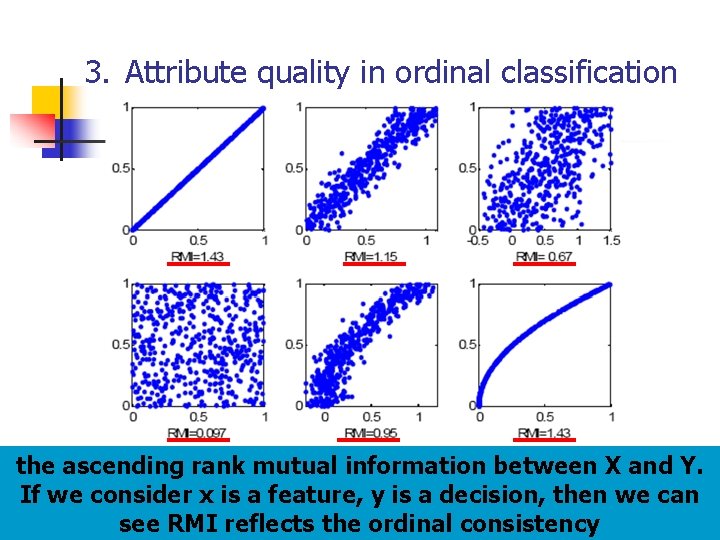 3. Attribute quality in ordinal classification

1
0.5
0
0
0.5
1
RMI=1.43

1
0.5
0
0
0.5
1
RMI=1.15

1
0.5
0
-0.5
0
0.5
1
1.5
RMI= 0.67

1
0.5
0
0
0.5
1
RMI=0.097

1
0.5
0
0
0.5
1
RMI=0.95

1
0.5
0
0
0.5
1
RMI=1.43

the ascending rank mutual information between X and Y. If we consider x is a feature, y is a decision, then we can see RMI reflects the ordinal consistency